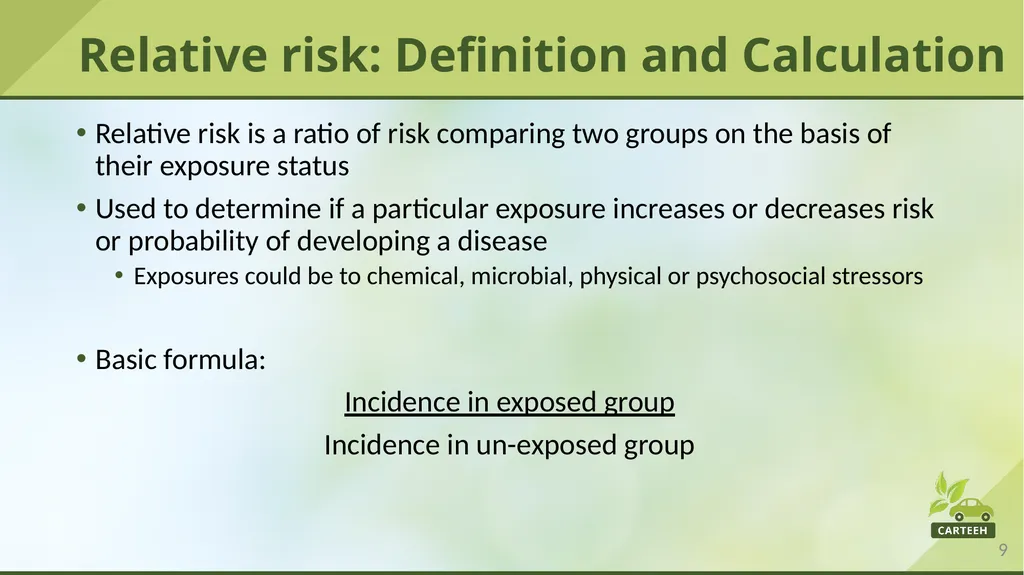 Relative risk: Definition and Calculation

• Relative risk is a ratio of risk comparing two groups on the basis of their exposure status

• Used to determine if a particular exposure increases or decreases risk or probability of developing a disease

• Exposures could be to chemical, microbial, physical or psychosocial stressors

• Basic formula:

Incidence in exposed group

Incidence in un-exposed group

CARTEEH

9